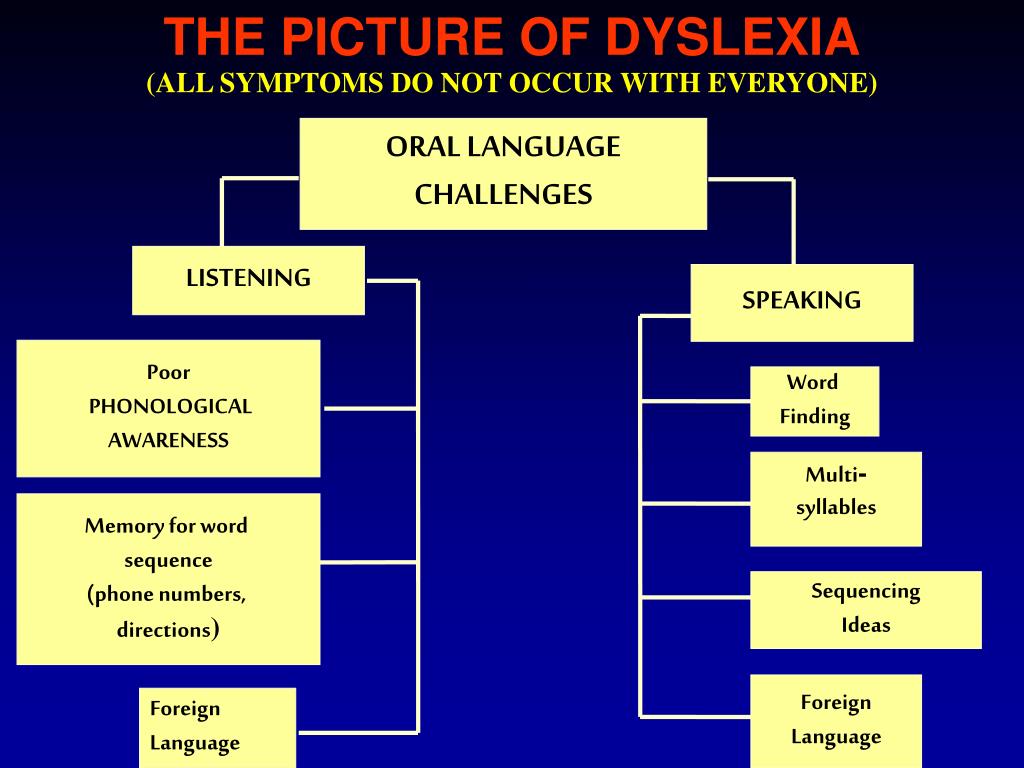 THE PICTURE OF DYSLEXIA
(ALL SYMPTOMS DO NOT OCCUR WITH EVERYONE)

ORAL LANGUAGE CHALLENGES

LISTENING

Poor PHONOLOGICAL AWARENESS

Memory for word sequence (phone numbers, directions)

Foreign Language

SPEAKING

Word Finding

Multi-syllables

Sequencing Ideas

Foreign Language